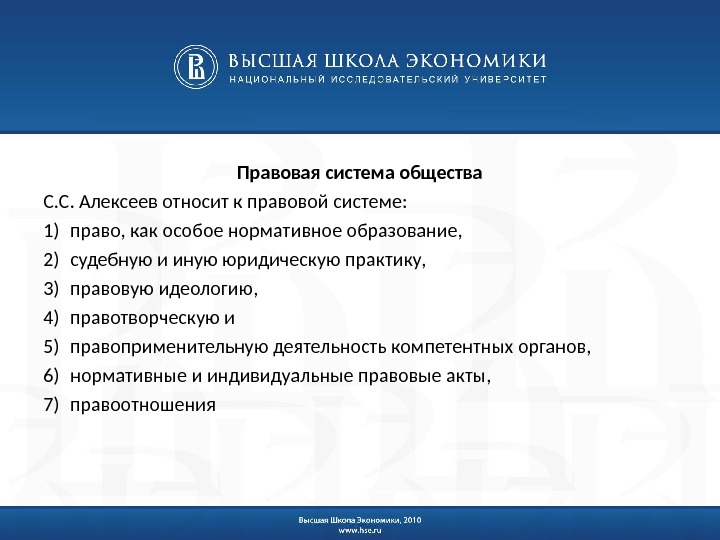 ВЫСШАЯ ШКОЛА ЭКОНОМИКИ
НАЦИОНАЛЬНЫЙ ИССЛЕДОВАТЕЛЬСКИЙ УНИВЕРСИТЕТ

Правовая система общества

С.С. Алексеев относит к правовой системе:

1) право, как особое нормативное образование,

2) судебную и иную юридическую практику,

3) правовую идеологию,

4) правотворческую и

5) правоприменительную деятельность компетентных органов,

6) нормативные и индивидуальные правовые акты,

7) правоотношения

Высшая Школа Экономики, 2010
www.hse.ru